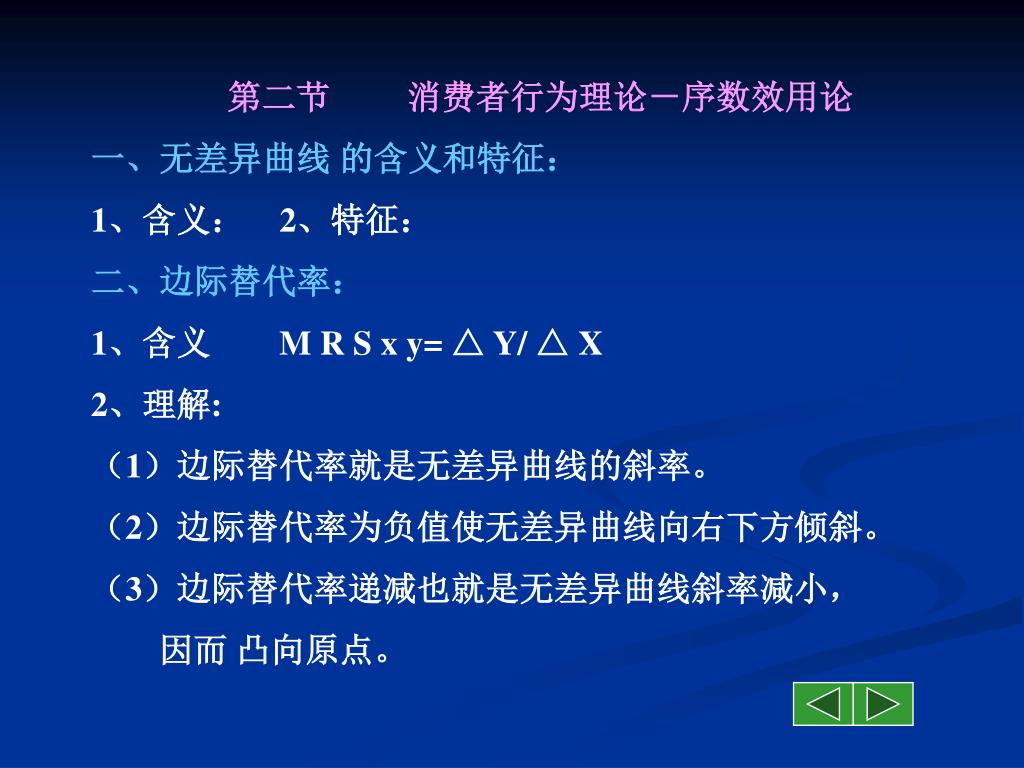 第二节　　消费者行为理论－序数效用论

一、无差异曲线 的含义和特征：

1、含义：　2、特征：

二、边际替代率：

1、含义　　M R S x y= △ Y/ △ X

2、理解:

（1）边际替代率就是无差异曲线的斜率。

（2）边际替代率为负值使无差异曲线向右下方倾斜。

（3）边际替代率递减也就是无差异曲线斜率减小，因而 凸向原点。